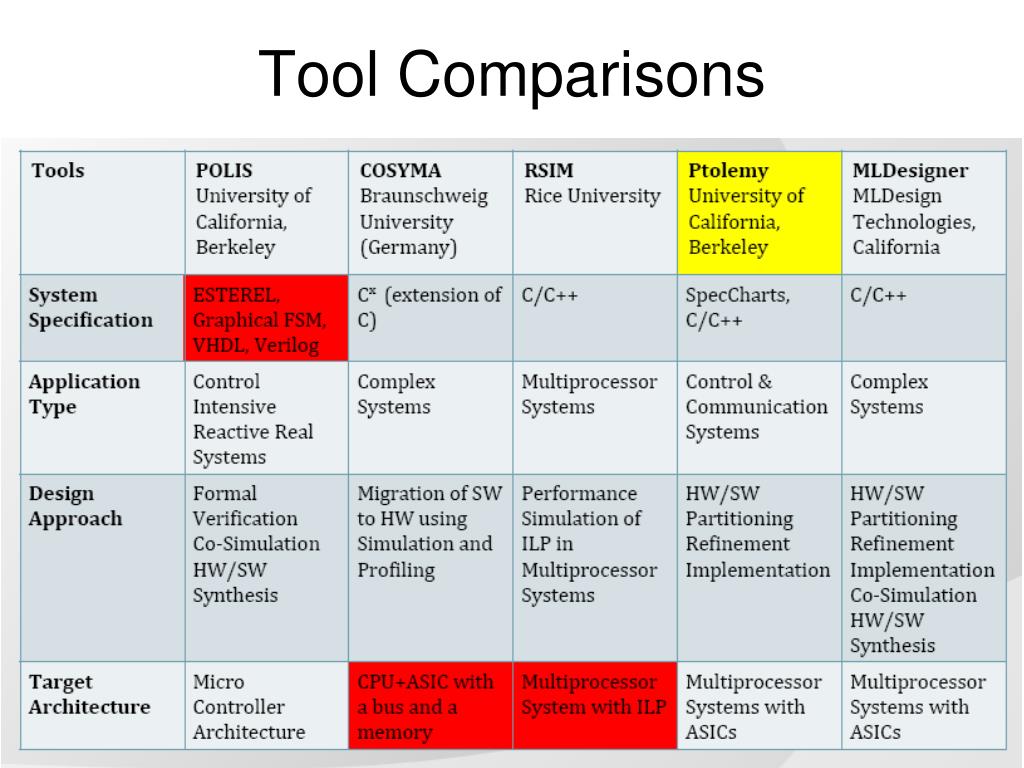 Tool Comparisons

| Tools | POLIS University of California, Berkeley | COSYMA Braunschweig University (Germany) | RSIM Rice University | Ptolemy University of California, Berkeley | MLDesigner MLDesign Technologies, California |
|---|---|---|---|---|---|
| System Specification | ESTEREL, Graphical FSM, VHDL, Verilog | C$^x$ (extension of C) | C/C++ | SpecCharts, C/C++ | C/C++ |
| Application Type | Control Intensive Reactive Real Systems | Complex Systems | Multiprocessor Systems | Control & Communication Systems | Complex Systems |
| Design Approach | Formal Verification Co-Simulation HW/SW Synthesis | Migration of SW to HW using Simulation and Profiling | Performance Simulation of ILP in Multiprocessor Systems | HW/SW Partitioning Refinement Implementation | HW/SW Partitioning Refinement Implementation Co-Simulation HW/SW Synthesis |
| Target Architecture | Micro Controller Architecture | CPU+ASIC with a bus and a memory | Multiprocessor System with ILP | Multiprocessor Systems with ASICs | Multiprocessor Systems with ASICs |